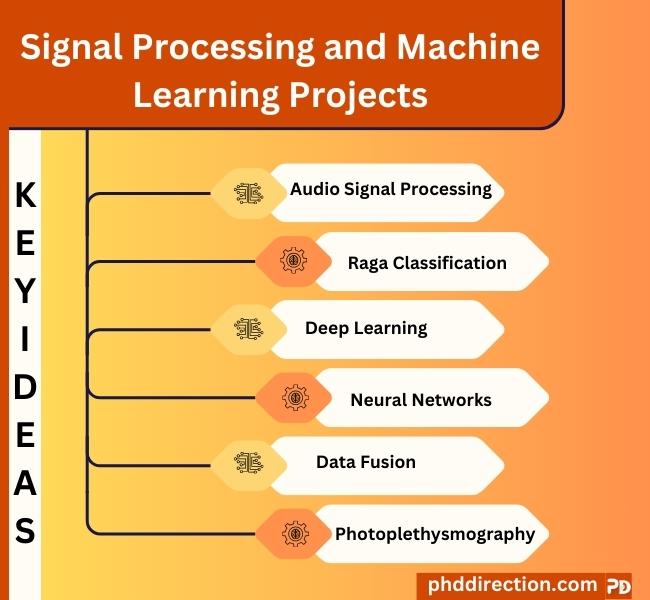 Signal Processing and Machine Learning Projects

KEY IDEAS

Audio Signal Processing

Raga Classification

Deep Learning

Neural Networks

Data Fusion

Photoplethysmography

phddirection.com PD